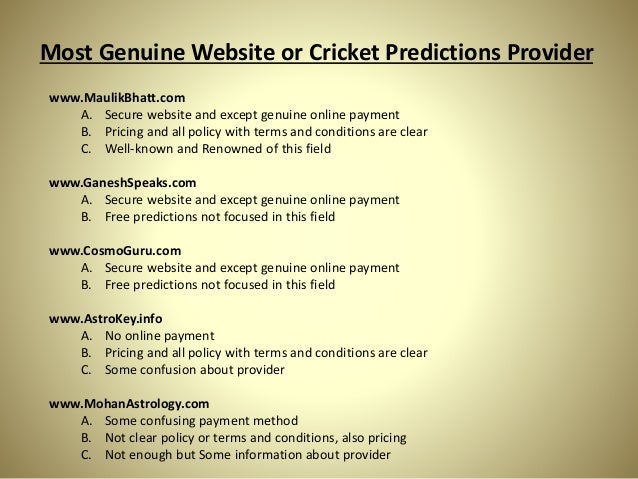 Most Genuine Website or Cricket Predictions Provider

www.MaulikBhatt.com
A. Secure website and except genuine online payment
B. Pricing and all policy with terms and conditions are clear
C. Well-known and Renowned of this field

www.GaneshSpeaks.com
A. Secure website and except genuine online payment
B. Free predictions not focused in this field

www.CosmoGuru.com
A. Secure website and except genuine online payment
B. Free predictions not focused in this field

www.AstroKey.info
A. No online payment
B. Pricing and all policy with terms and conditions are clear
C. Some confusion about provider

www.MohanAstrology.com
A. Some confusing payment method
B. Not clear policy or terms and conditions, also pricing
C. Not enough but Some information about provider